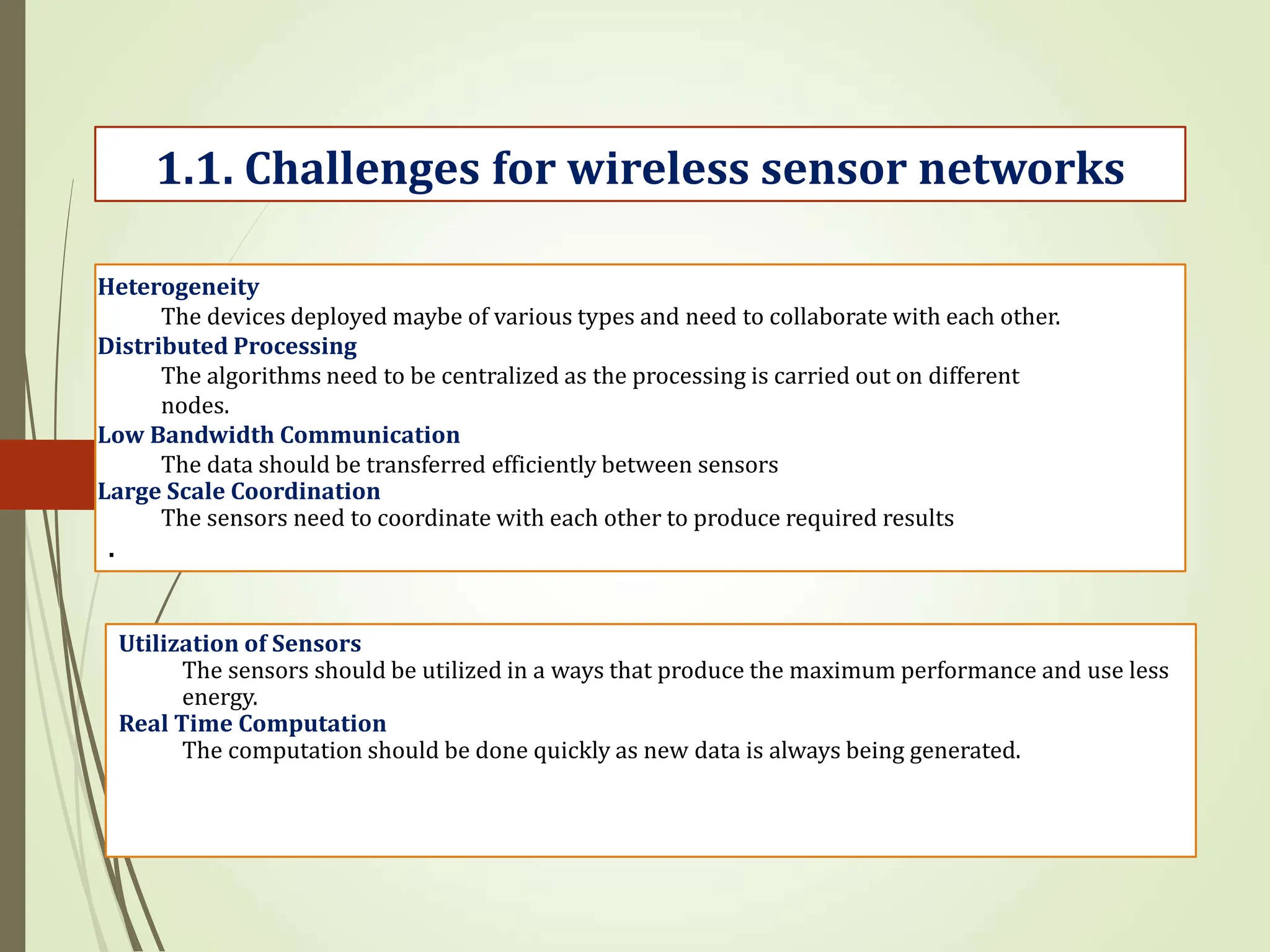 1.1. Challenges for wireless sensor networks

Heterogeneity
The devices deployed maybe of various types and need to collaborate with each other.
Distributed Processing
The algorithms need to be centralized as the processing is carried out on different nodes.
Low Bandwidth Communication
The data should be transferred efficiently between sensors
Large Scale Coordination
The sensors need to coordinate with each other to produce required results
.

Utilization of Sensors
The sensors should be utilized in a ways that produce the maximum performance and use less energy.
Real Time Computation
The computation should be done quickly as new data is always being generated.